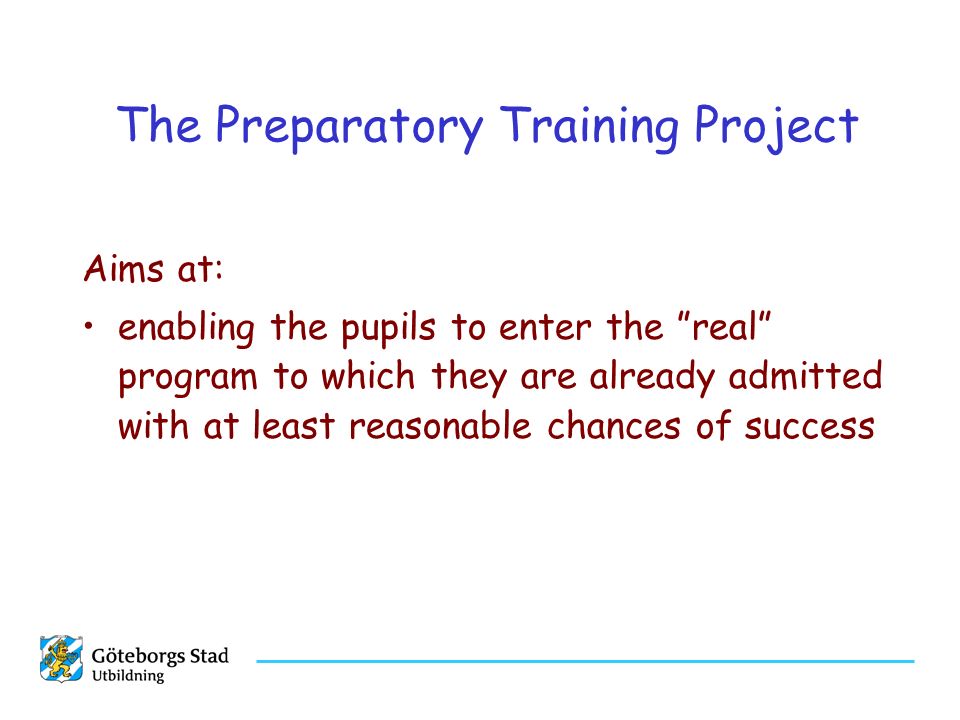 The Preparatory Training Project

Aims at:

• enabling the pupils to enter the ”real” program to which they are already admitted with at least reasonable chances of success

Göteborgs Stad
Utbildning